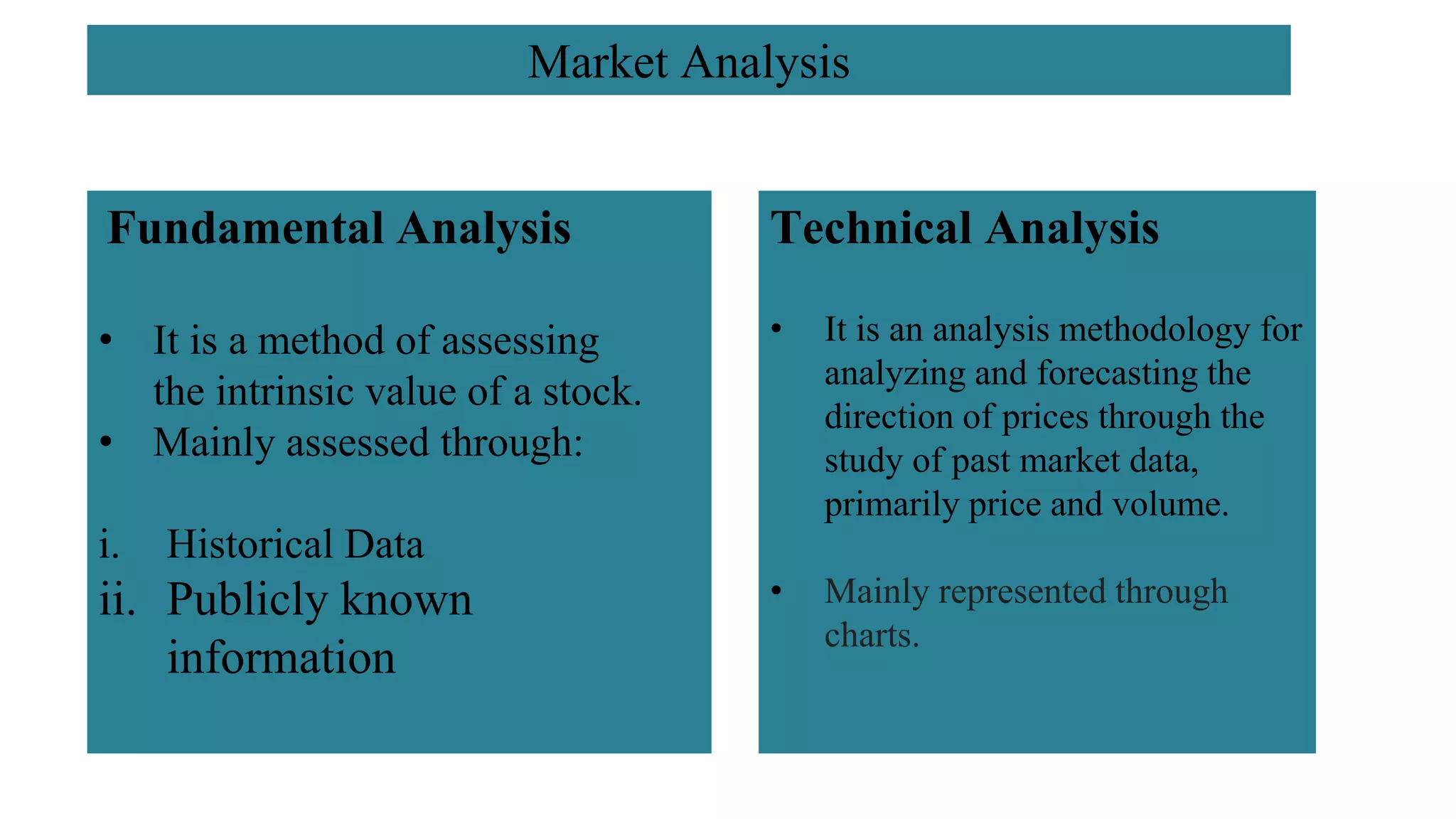 Market Analysis

Fundamental Analysis

• It is a method of assessing the intrinsic value of a stock.
• Mainly assessed through:

i. Historical Data
ii. Publicly known information

Technical Analysis

• It is an analysis methodology for analyzing and forecasting the direction of prices through the study of past market data, primarily price and volume.

• Mainly represented through charts.